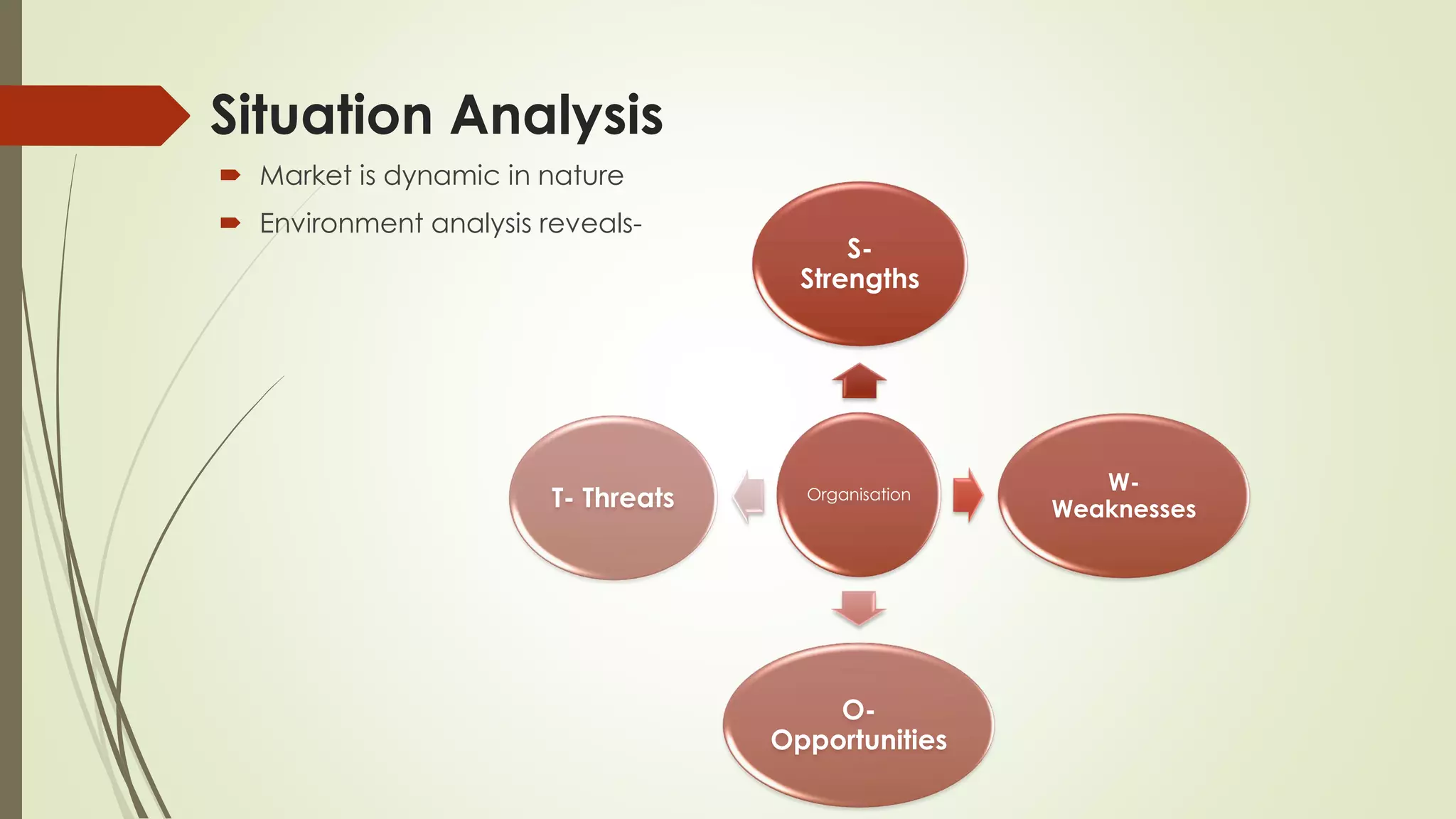 Situation Analysis

Market is dynamic in nature

Environment analysis reveals-

S- Strengths

T- Threats

Organisation

W- Weaknesses

O- Opportunities